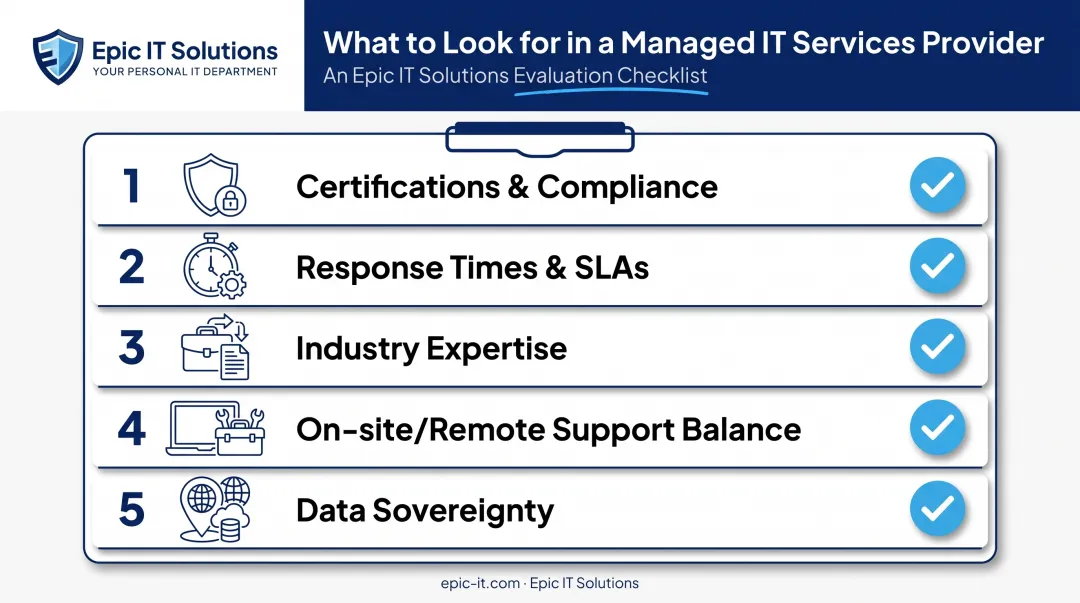 Epic IT Solutions
YOUR PERSONAL IT DEPARTMENT

What to Look for in a Managed IT Services Provider
An Epic IT Solutions Evaluation Checklist

1 Certifications & Compliance

2 Response Times & SLAs

3 Industry Expertise

4 On-site/Remote Support Balance

5 Data Sovereignty

epic-it.com · Epic IT Solutions